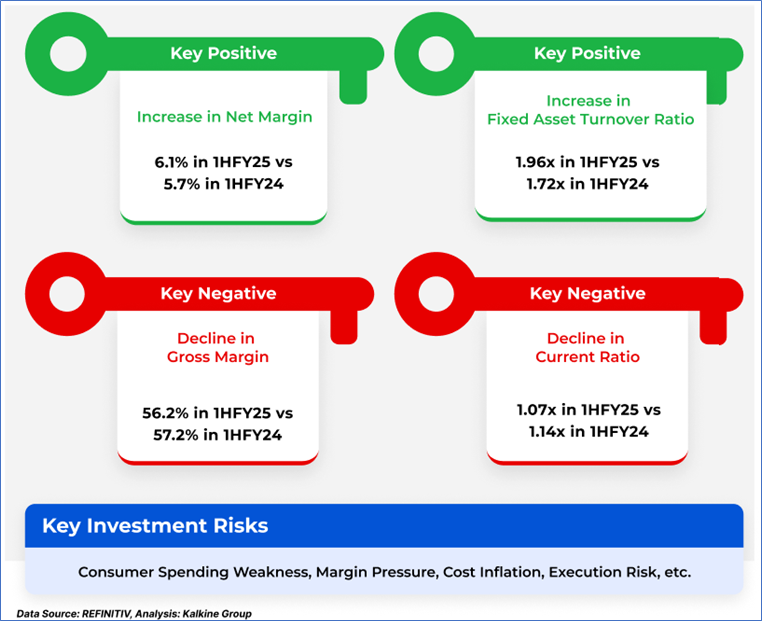 Key Positive

Increase in Net Margin

6.1% in 1HFY25 vs 5.7% in 1HFY24

Key Positive

Increase in Fixed Asset Turnover Ratio

1.96x in 1HFY25 vs 1.72x in 1HFY24

Key Negative

Decline in Gross Margin

56.2% in 1HFY25 vs 57.2% in 1HFY24

Key Negative

Decline in Current Ratio

1.07x in 1HFY25 vs 1.14x in 1HFY24

Key Investment Risks

Consumer Spending Weakness, Margin Pressure, Cost Inflation, Execution Risk, etc.

Data Source: REFINITIV, Analysis: Kalkine Group